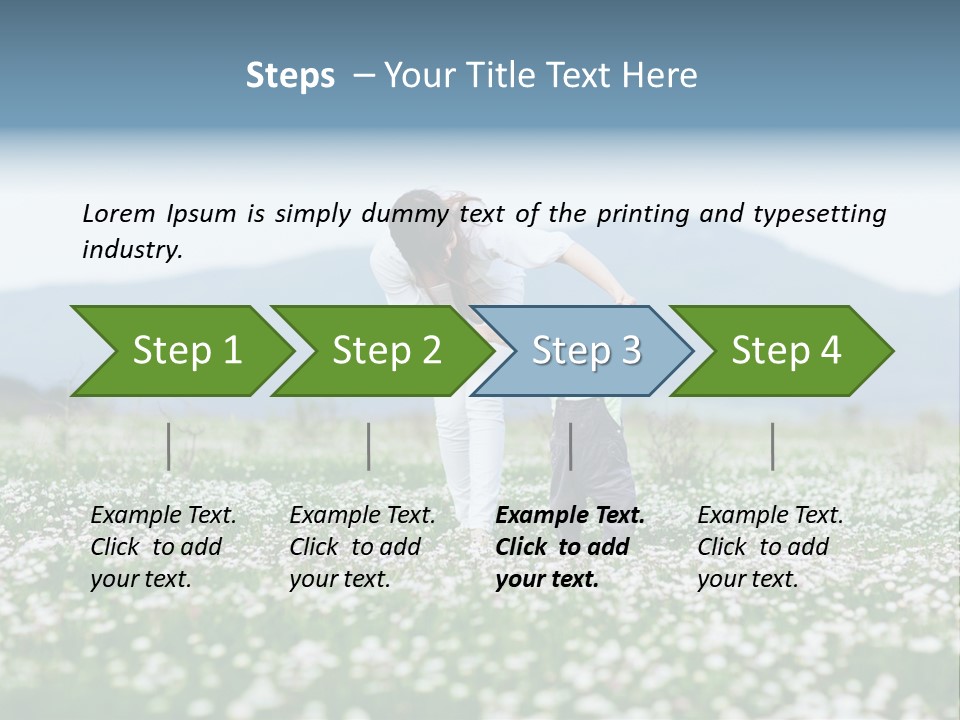 Steps – Your Title Text Here

Lorem Ipsum is simply dummy text of the printing and typesetting industry.

Step 1

Step 2

Step 3

Step 4

Example Text. Click to add your text.

Example Text. Click to add your text.

Example Text. Click to add your text.

Example Text. Click to add your text.